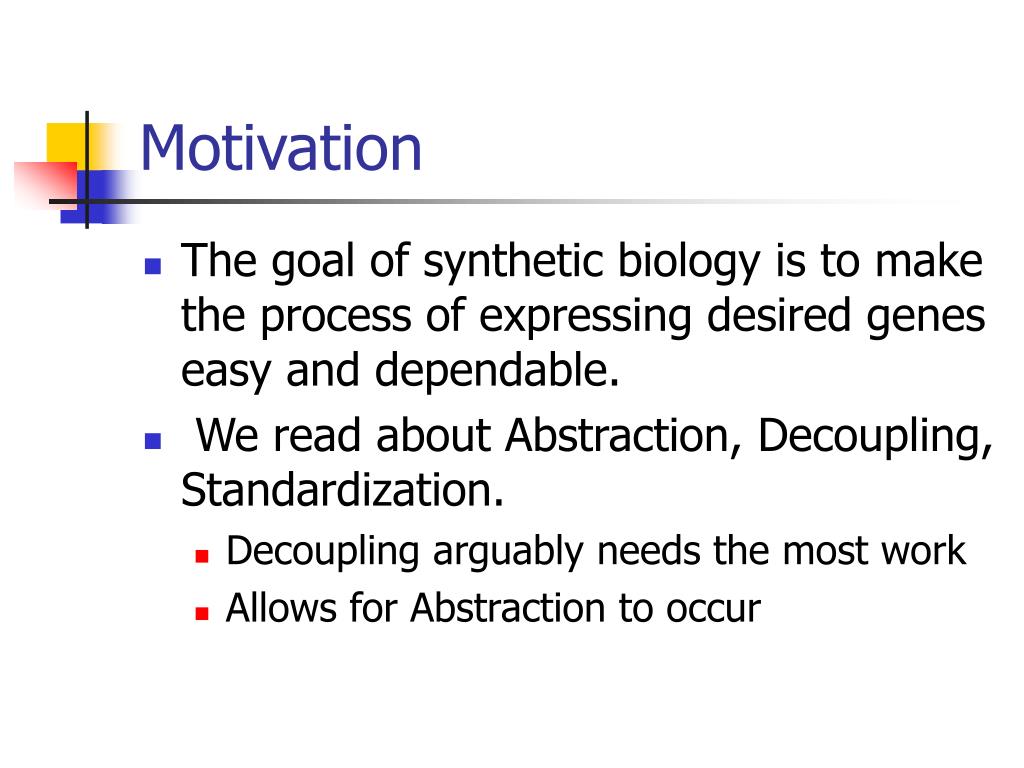 Motivation

- The goal of synthetic biology is to make the process of expressing desired genes easy and dependable.
- We read about Abstraction, Decoupling, Standardization.
  - Decoupling arguably needs the most work
  - Allows for Abstraction to occur